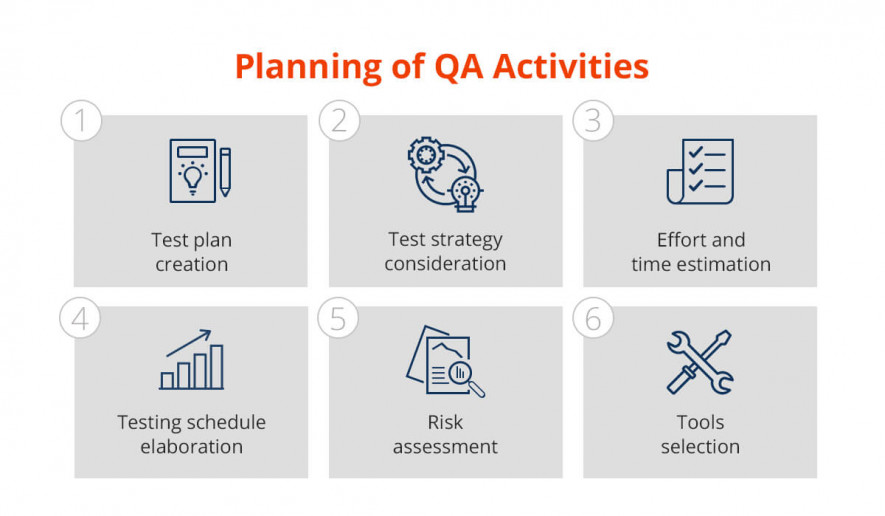 Planning of QA Activities

1
Test plan creation

2
Test strategy consideration

3
Effort and time estimation

4
Testing schedule elaboration

5
Risk assessment

6
Tools selection